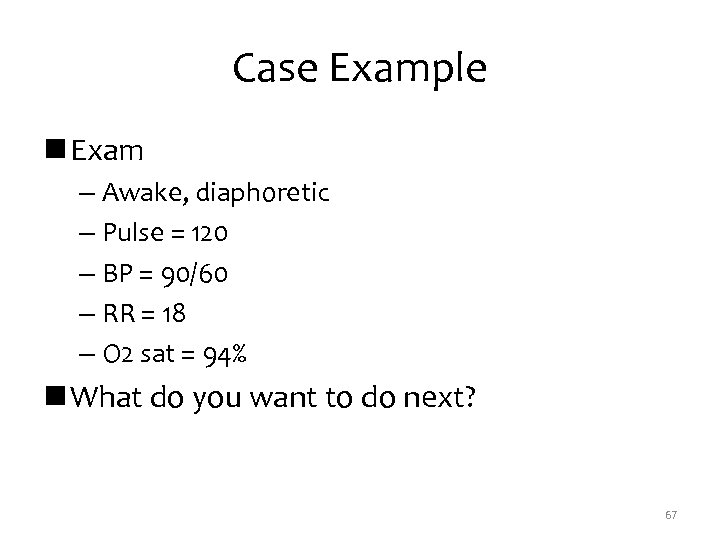 Case Example

■ Exam
– Awake, diaphoretic
– Pulse = 120
– BP = 90/60
– RR = 18
– O2 sat = 94%

■ What do you want to do next?

67